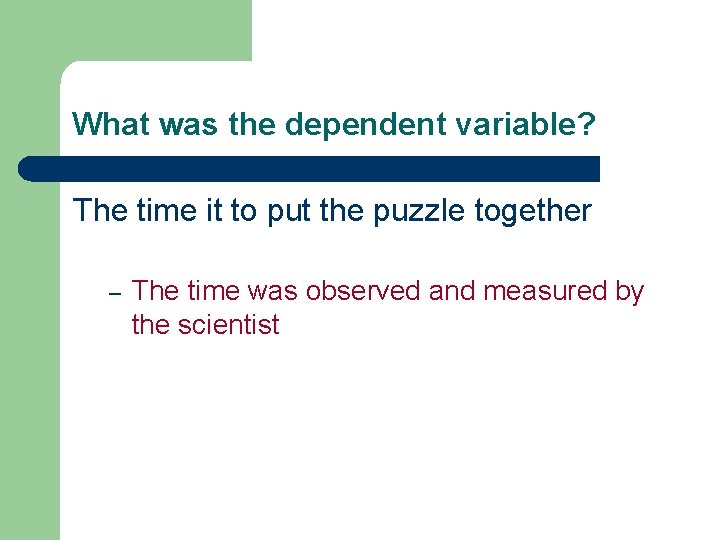 What was the dependent variable?

The time it to put the puzzle together

– The time was observed and measured by the scientist